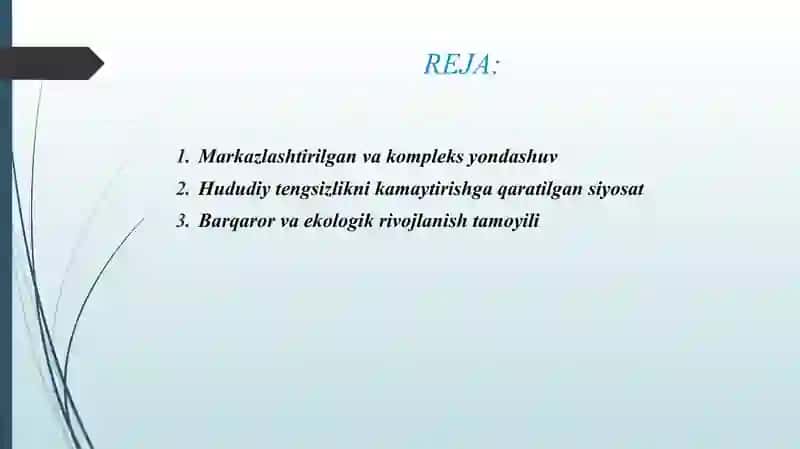 REJA:

1. Markazlashtirilgan va kompleks yondashuv
2. Hududiy tengsizlikni kamaytirishga qaratilgan siyosat
3. Barqaror va ekologik rivojlanish tamoyili